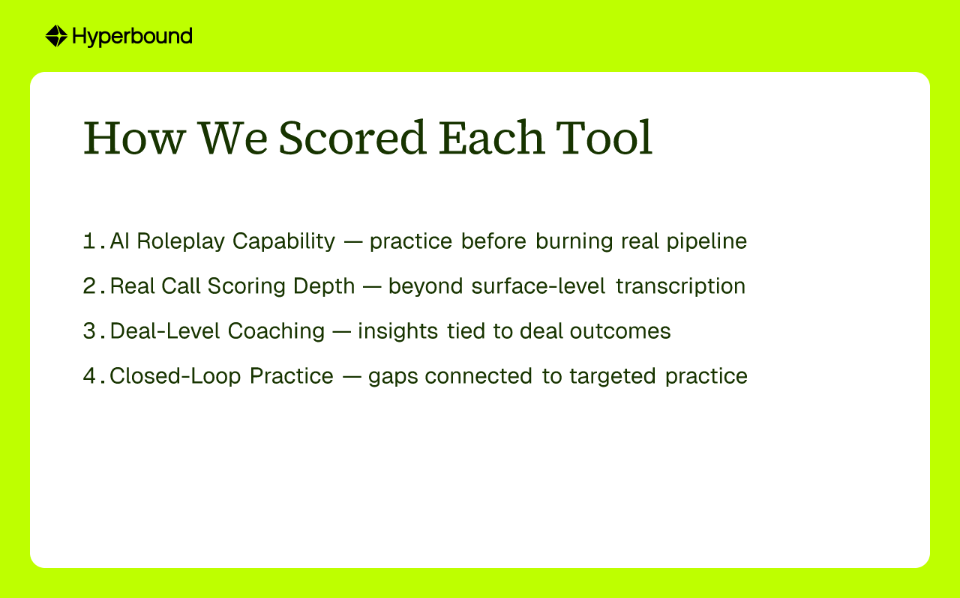 Hyperbound

How We Scored Each Tool

1. AI Roleplay Capability — practice before burning real pipeline

2. Real Call Scoring Depth — beyond surface-level transcription

3. Deal-Level Coaching — insights tied to deal outcomes

4. Closed-Loop Practice — gaps connected to targeted practice